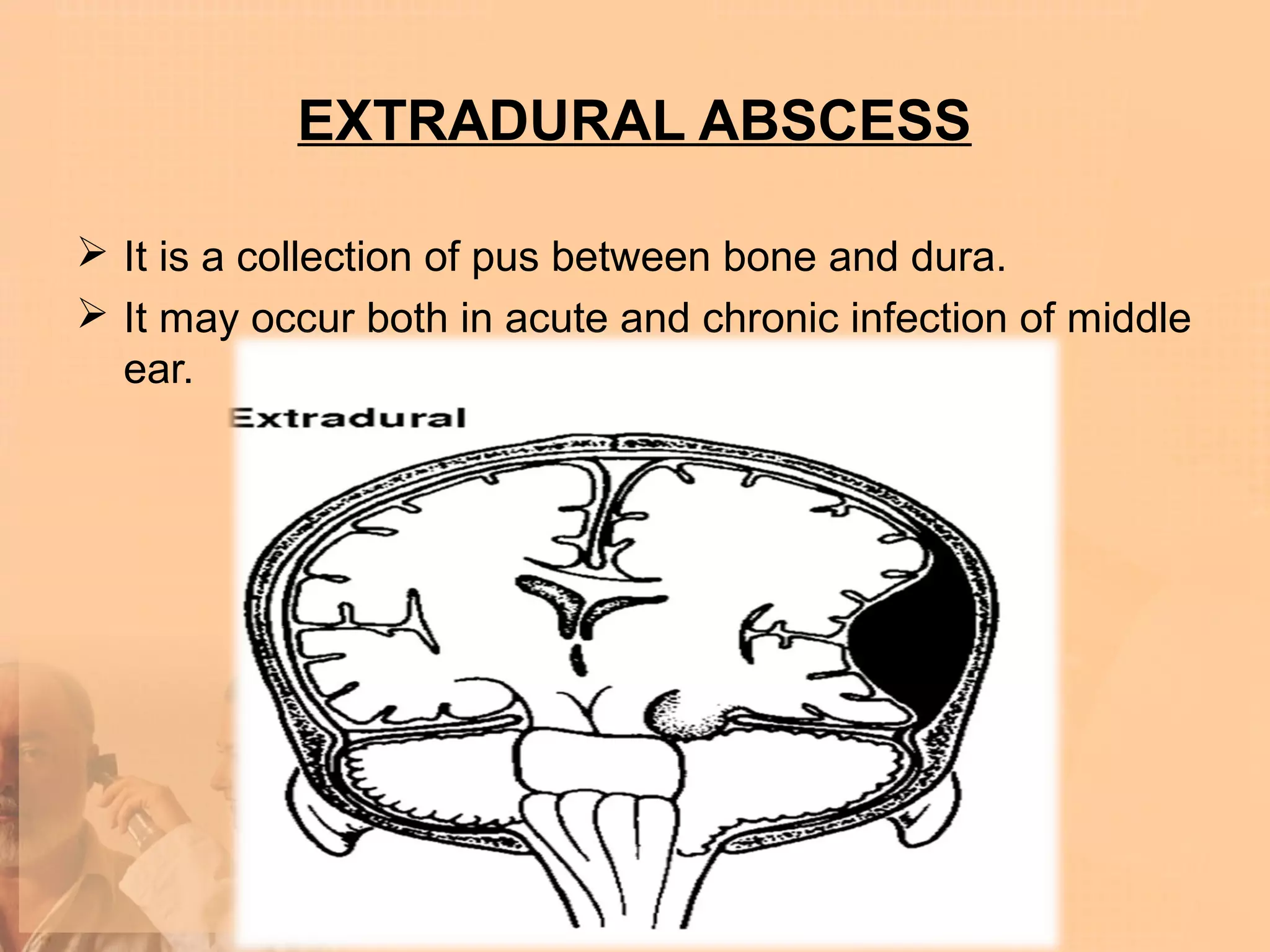 EXTRADURAL ABSCESS

➢ It is a collection of pus between bone and dura.
➢ It may occur both in acute and chronic infection of middle ear.

Extradural